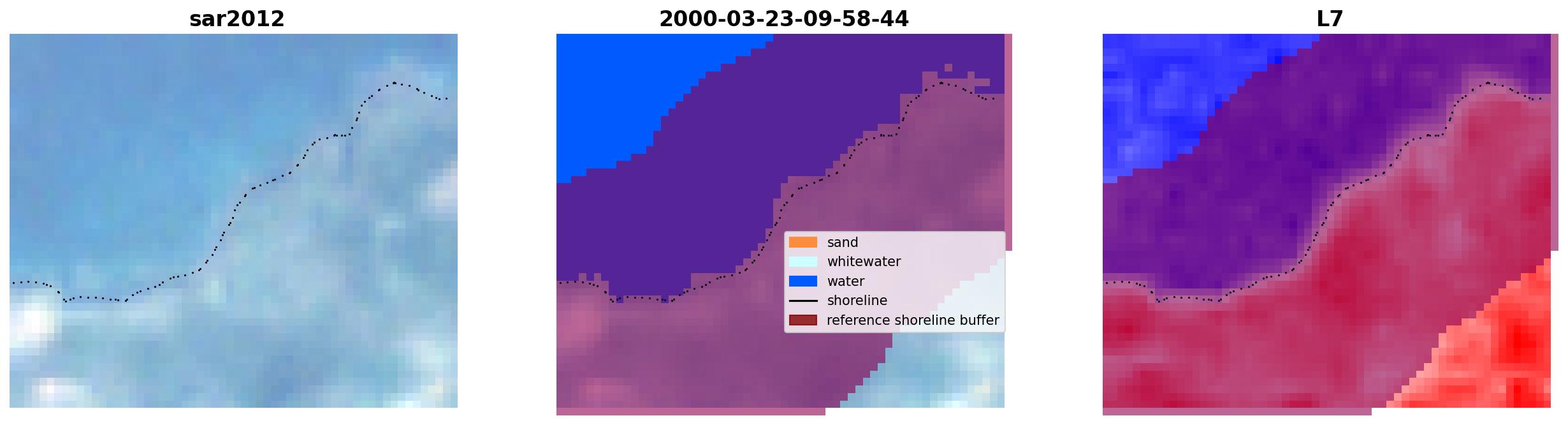 sar2012

2000-03-23-09-58-44

sand
whitewater
water
shoreline
reference shoreline buffer

L7